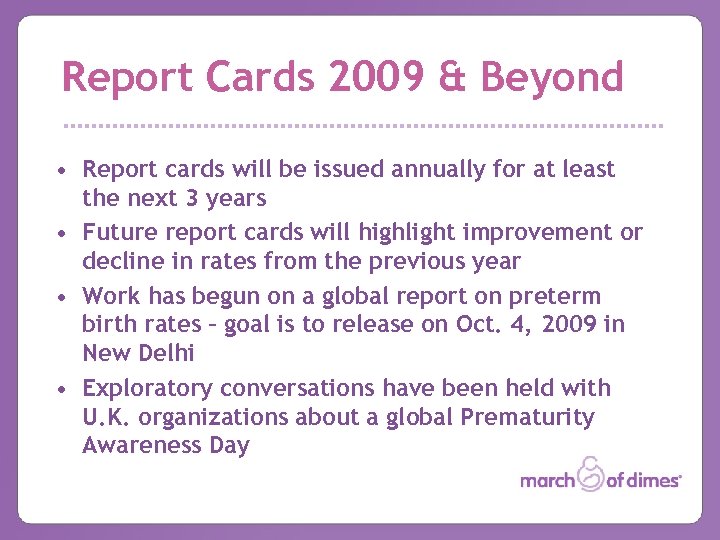 Report Cards 2009 & Beyond

• Report cards will be issued annually for at least the next 3 years
• Future report cards will highlight improvement or decline in rates from the previous year
• Work has begun on a global report on preterm birth rates – goal is to release on Oct. 4, 2009 in New Delhi
• Exploratory conversations have been held with U.K. organizations about a global Prematurity Awareness Day

march of dimes